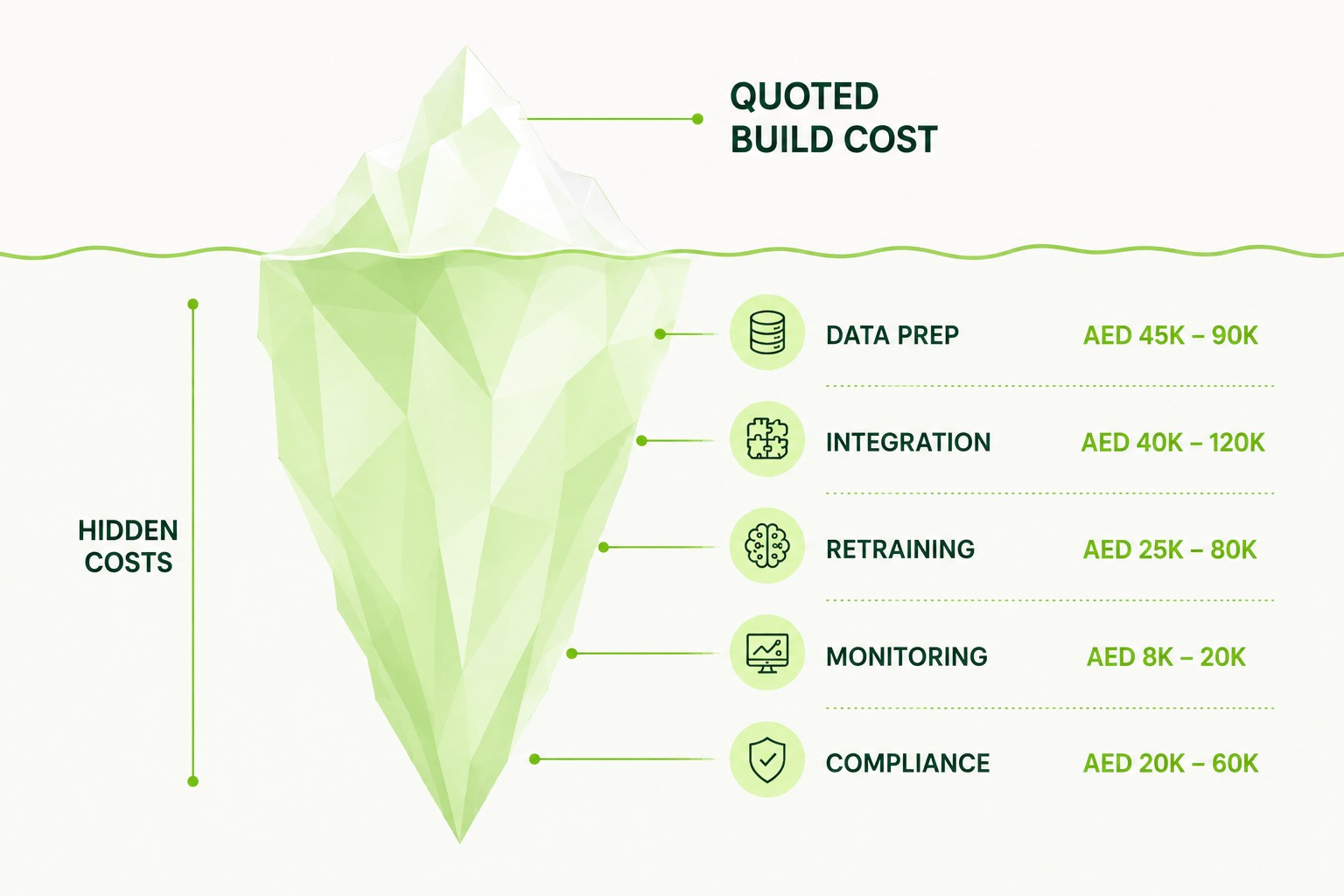 QUOTED
BUILD COST

HIDDEN
COSTS

DATA PREP AED 45K – 90K

INTEGRATION AED 40K – 120K

RETRAINING AED 25K – 80K

MONITORING AED 8K – 20K

COMPLIANCE AED 20K – 60K